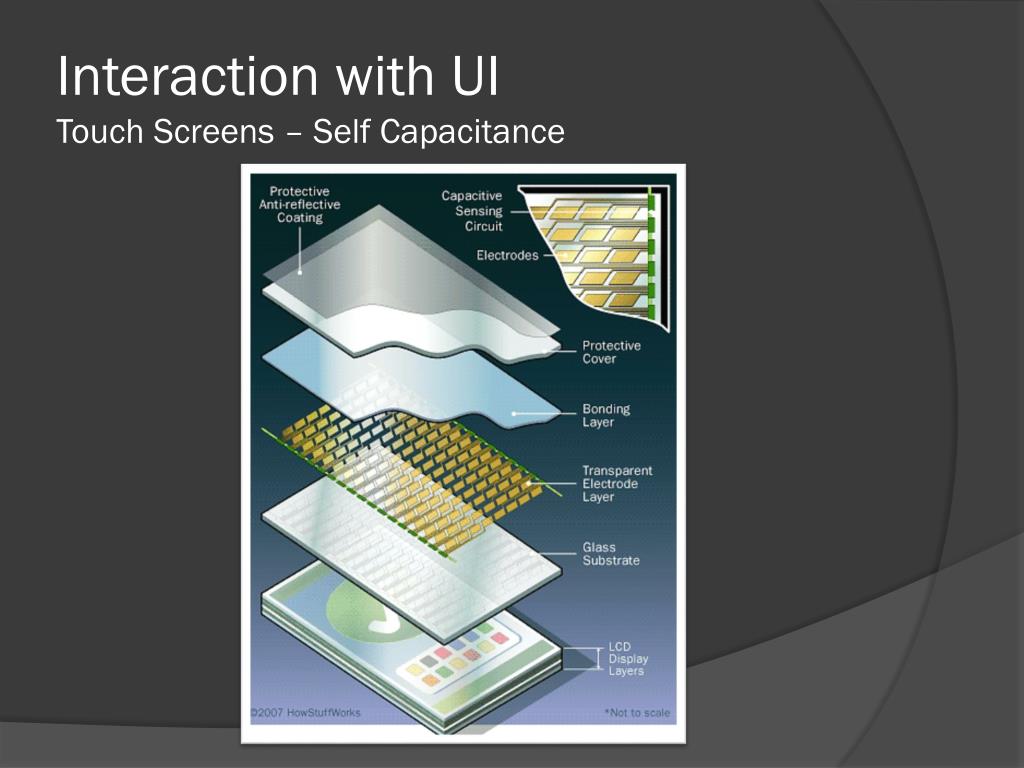 Interaction with UI
Touch Screens – Self Capacitance

Protective Anti-reflective Coating

Capacitive Sensing Circuit

Electrodes

Protective Cover

Bonding Layer

Transparent Electrode Layer

Glass Substrate

LCD Display Layers

©2007 HowStuffWorks

*Not to scale